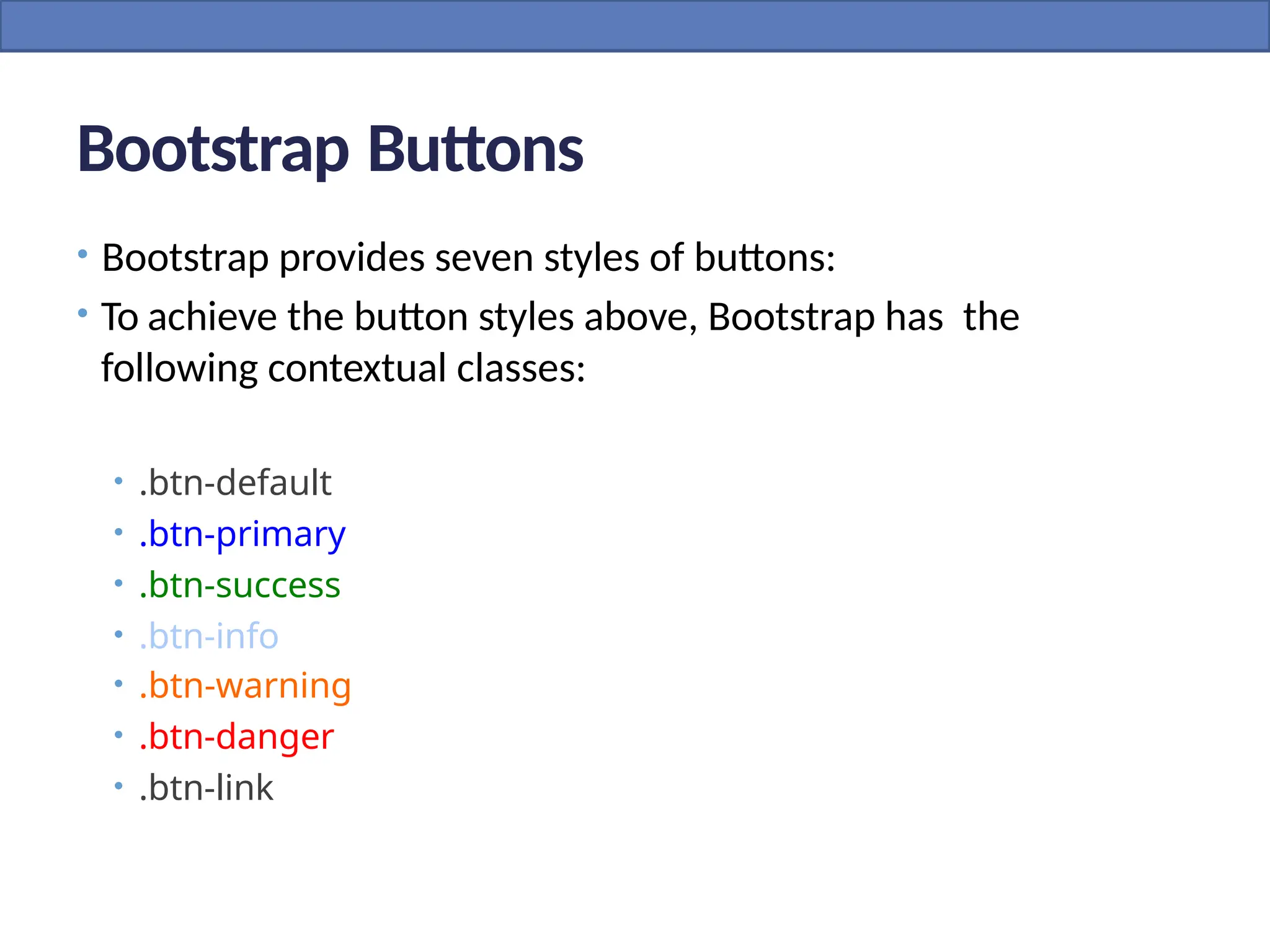 Bootstrap Buttons

• Bootstrap provides seven styles of buttons:
• To achieve the button styles above, Bootstrap has the following contextual classes:

• .btn-default
• .btn-primary
• .btn-success
• .btn-info
• .btn-warning
• .btn-danger
• .btn-link